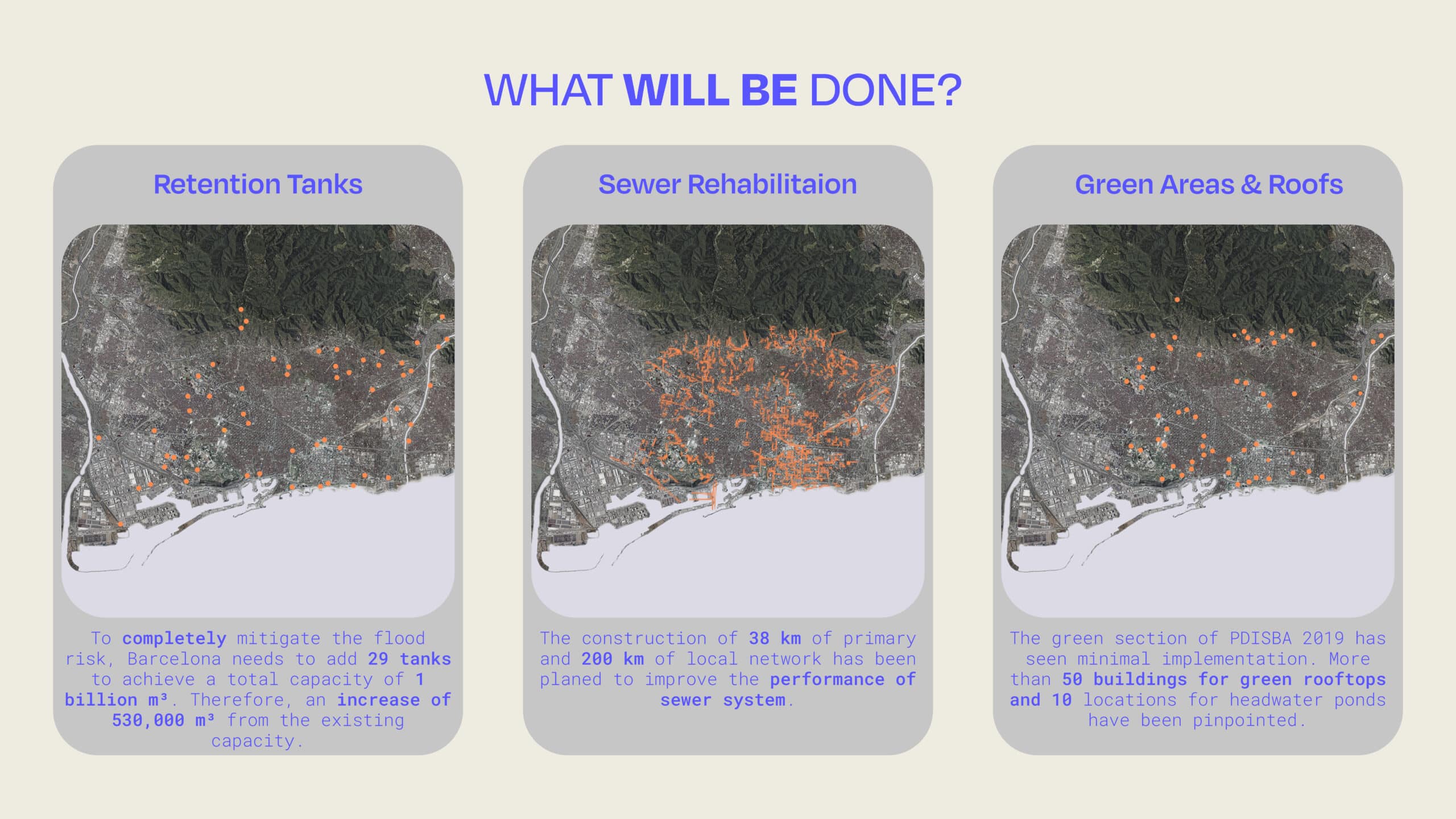 WHAT WILL BE DONE?

Retention Tanks

To completely mitigate the flood risk, Barcelona needs to add 29 tanks to achieve a total capacity of 1 billion m³. Therefore, an increase of 530,000 m³ from the existing capacity.

Sewer Rehabilitaion

The construction of 38 km of primary and 200 km of local network has been planed to improve the performance of sewer system.

Green Areas & Roofs

The green section of PDISBA 2019 has seen minimal implementation. More than 50 buildings for green rooftops and 10 locations for headwater ponds have been pinpointed.